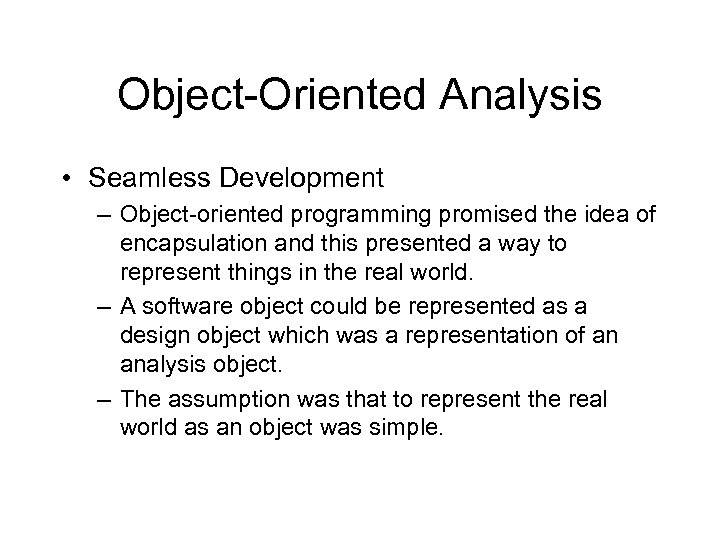 Object-Oriented Analysis

• Seamless Development

– Object-oriented programming promised the idea of encapsulation and this presented a way to represent things in the real world.

– A software object could be represented as a design object which was a representation of an analysis object.

– The assumption was that to represent the real world as an object was simple.